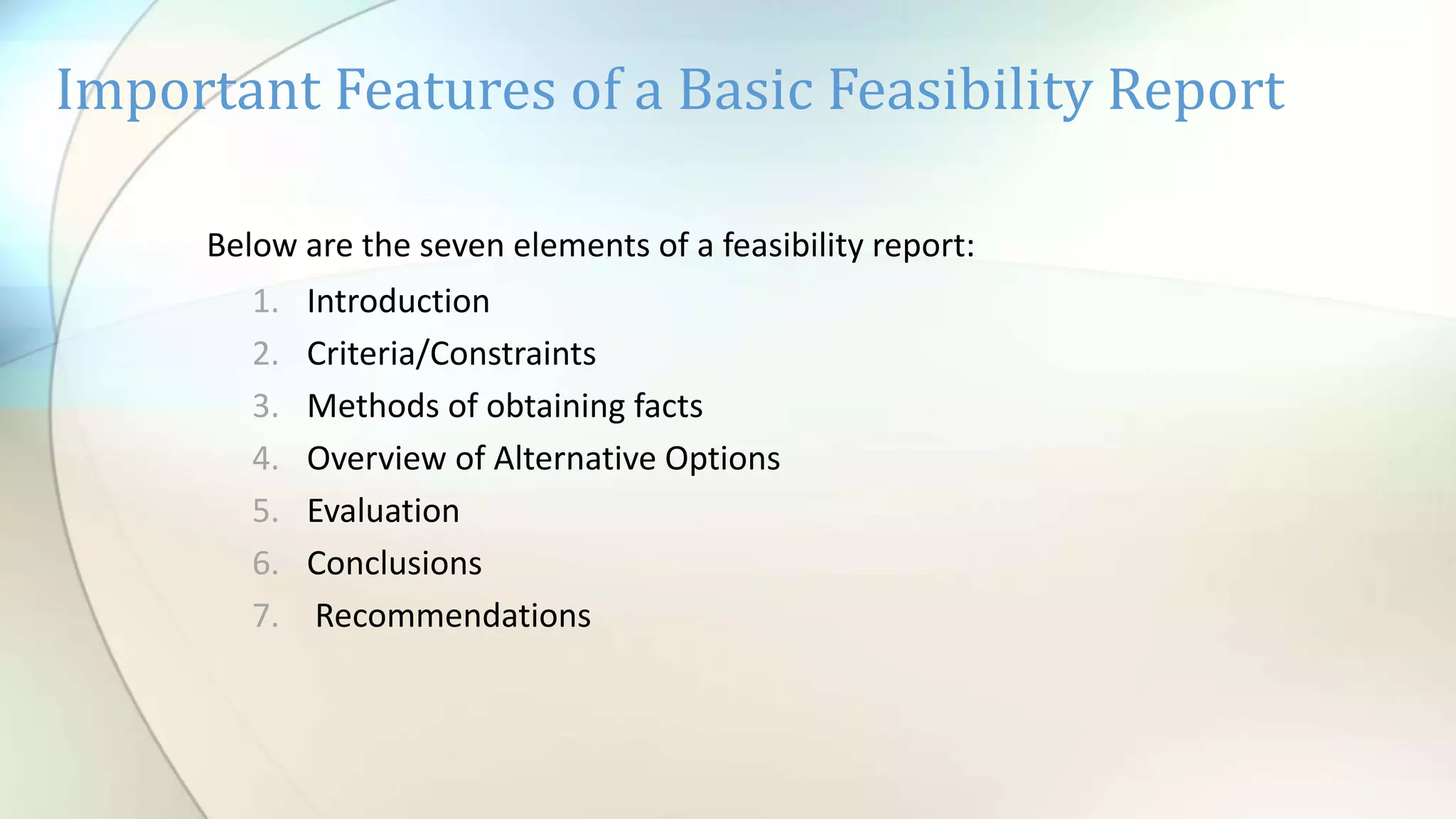 Important Features of a Basic Feasibility Report

Below are the seven elements of a feasibility report:

1. Introduction
2. Criteria/Constraints
3. Methods of obtaining facts
4. Overview of Alternative Options
5. Evaluation
6. Conclusions
7. Recommendations